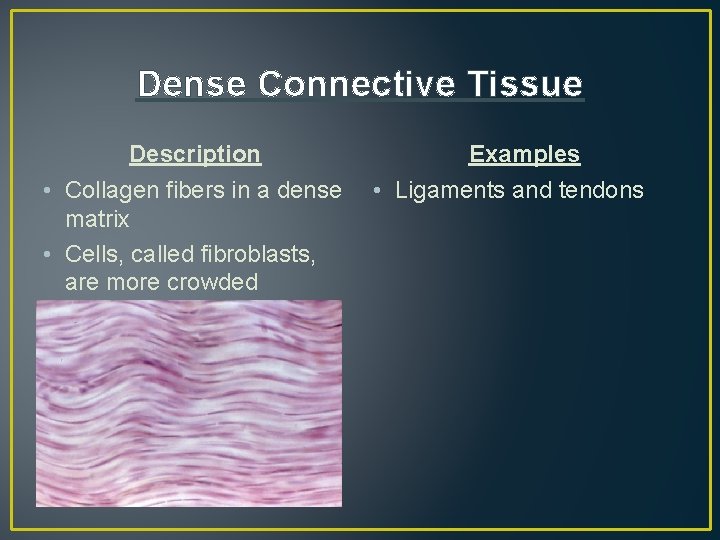 Dense Connective Tissue

Description

• Collagen fibers in a dense matrix
• Cells, called fibroblasts, are more crowded

Examples

• Ligaments and tendons